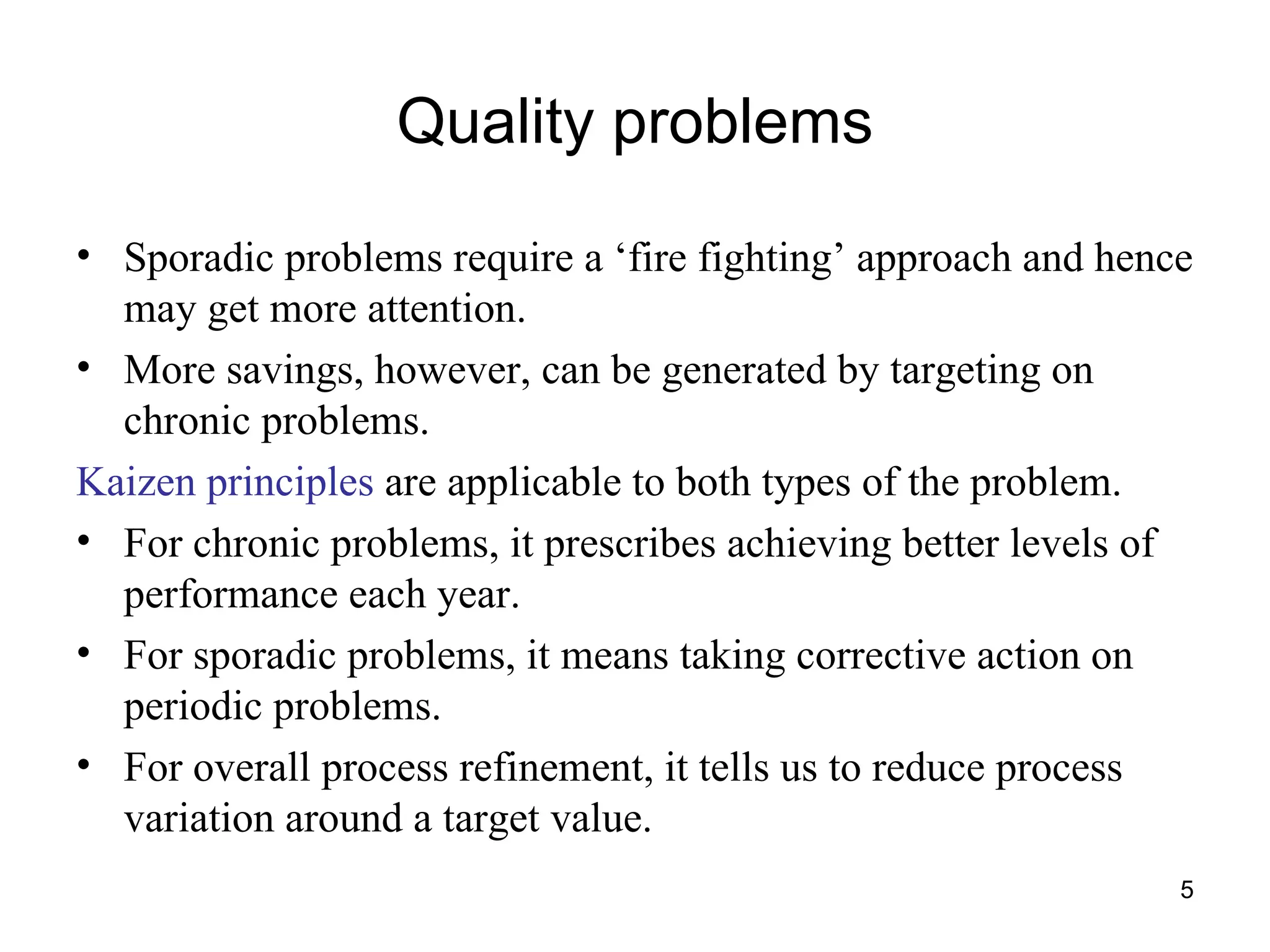 Quality problems

• Sporadic problems require a ‘fire fighting’ approach and hence may get more attention.

• More savings, however, can be generated by targeting on chronic problems.

Kaizen principles are applicable to both types of the problem.

• For chronic problems, it prescribes achieving better levels of performance each year.

• For sporadic problems, it means taking corrective action on periodic problems.

• For overall process refinement, it tells us to reduce process variation around a target value.

5